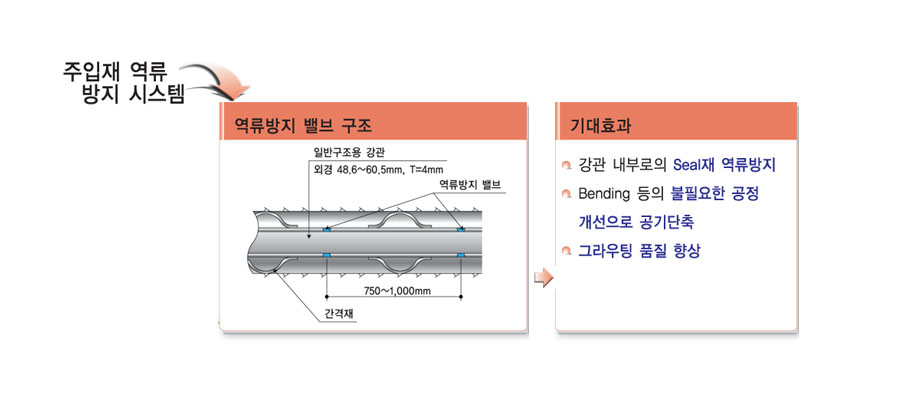 주입재 역류
방지 시스템

역류방지 밸브 구조

일반구조용 강관
외경 48.6~60.5mm, T=4mm
역류방지 밸브
750~1,000mm
간격재

기대효과

강관 내부로의 Seal재 역류방지
Bending 등의 불필요한 공정 개선으로 공기단축
그라우팅 품질 향상